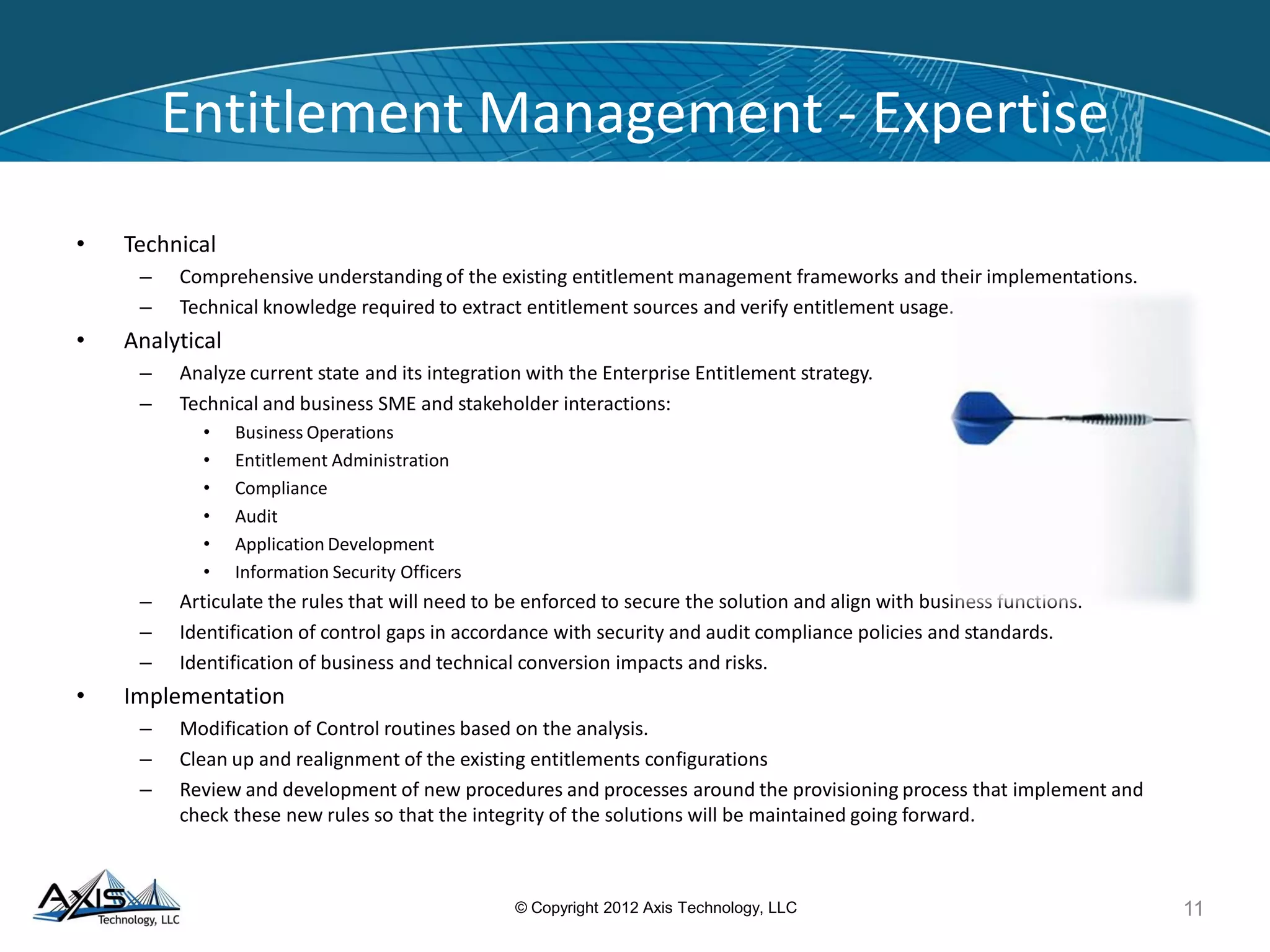 Entitlement Management - Expertise

• Technical
– Comprehensive understanding of the existing entitlement management frameworks and their implementations.
– Technical knowledge required to extract entitlement sources and verify entitlement usage.
• Analytical
– Analyze current state and its integration with the Enterprise Entitlement strategy.
– Technical and business SME and stakeholder interactions:
• Business Operations
• Entitlement Administration
• Compliance
• Audit
• Application Development
• Information Security Officers
– Articulate the rules that will need to be enforced to secure the solution and align with business functions.
– Identification of control gaps in accordance with security and audit compliance policies and standards.
– Identification of business and technical conversion impacts and risks.
• Implementation
– Modification of Control routines based on the analysis.
– Clean up and realignment of the existing entitlements configurations
– Review and development of new procedures and processes around the provisioning process that implement and check these new rules so that the integrity of the solutions will be maintained going forward.

AXIS Technology, LLC

© Copyright 2012 Axis Technology, LLC

11